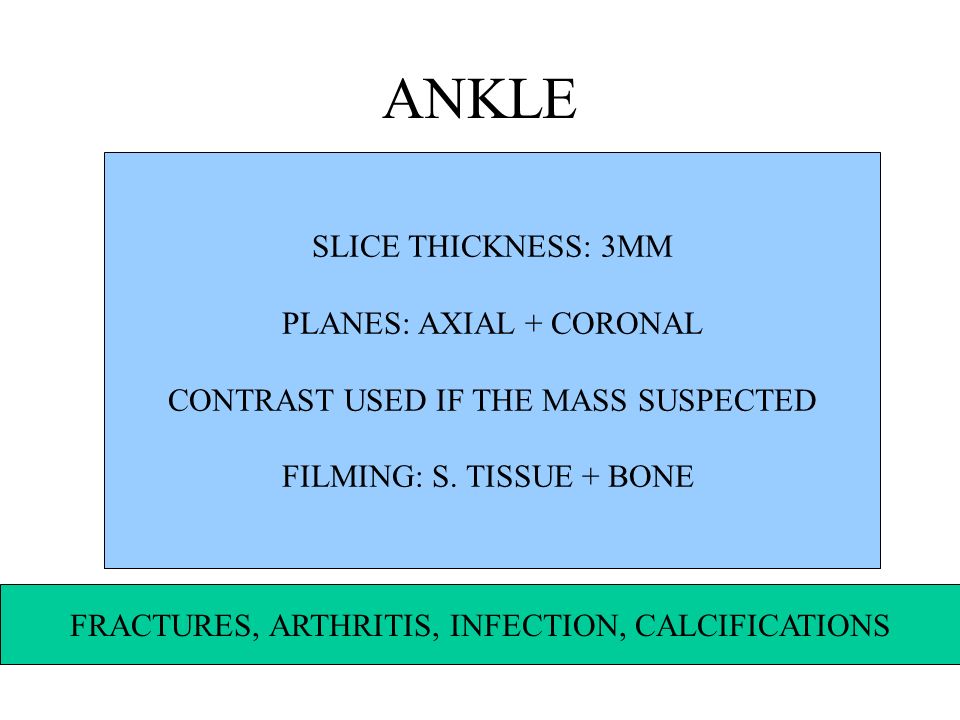 ANKLE

SLICE THICKNESS: 3MM

PLANES: AXIAL + CORONAL

CONTRAST USED IF THE MASS SUSPECTED

FILMING: S. TISSUE + BONE

FRACTURES, ARTHRITIS, INFECTION, CALCIFICATIONS